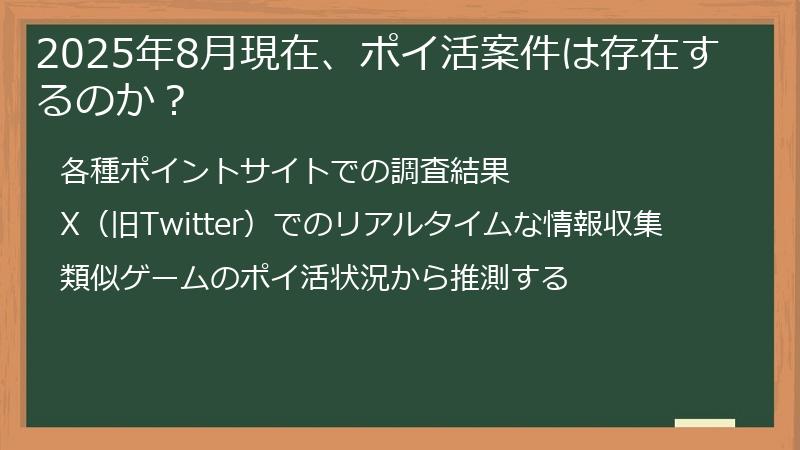 2025年8月現在、ポイ活案件は存在するのか？

各種ポイントサイトでの調査結果

X（旧Twitter）でのリアルタイムな情報収集

類似ゲームのポイ活状況から推測する